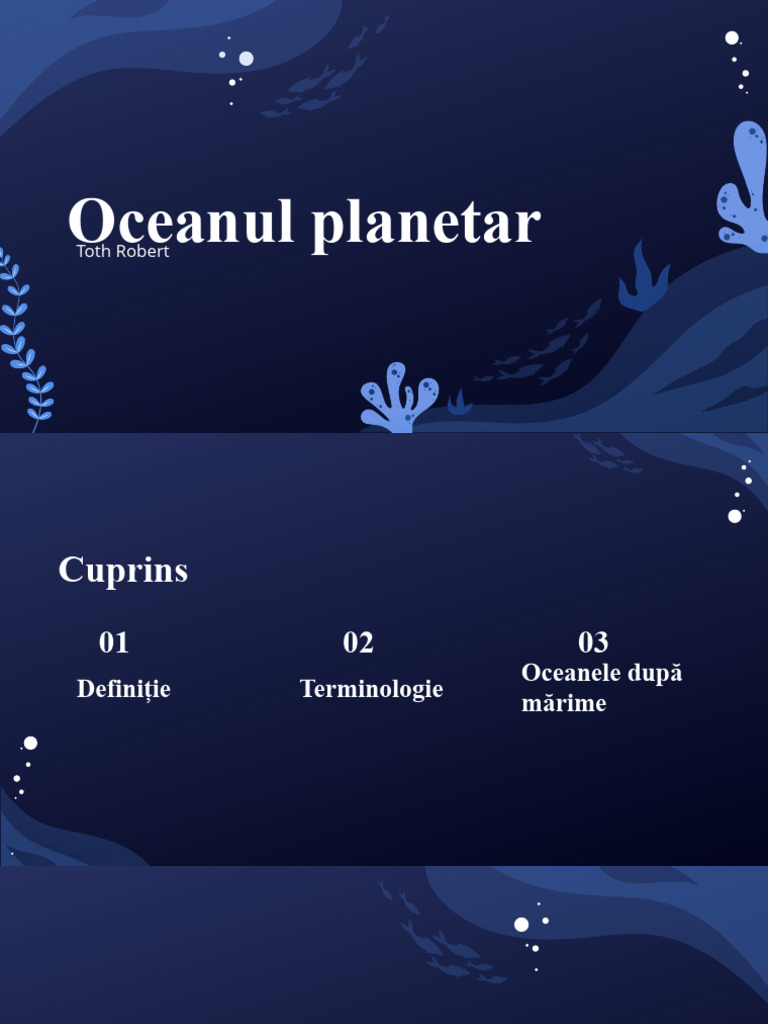 Oceanul planetar

Toth Robert

Cuprins

01

Definiție

02

Terminologie

03

Oceanele după mărime